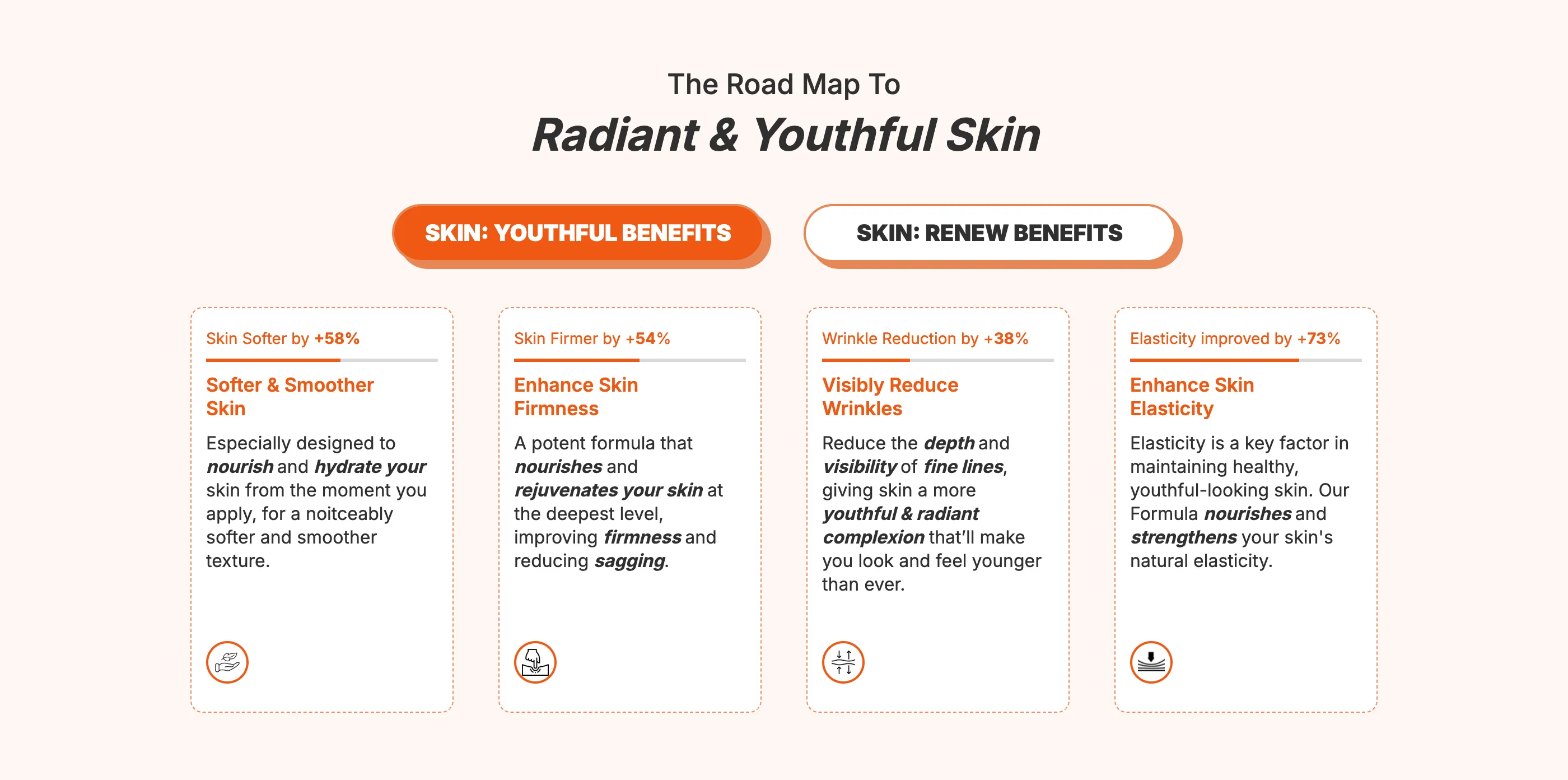 The Road Map To

Radiant & Youthful Skin

SKIN: YOUTHFUL BENEFITS

SKIN: RENEW BENEFITS

Skin Softer by +58%

Softer & Smoother Skin

Especially designed to nourish and hydrate your skin from the moment you apply, for a noitceably softer and smoother texture.

Skin Firmer by +54%

Enhance Skin Firmness

A potent formula that nourishes and rejuvenates your skin at the deepest level, improving firmness and reducing sagging.

Wrinkle Reduction by +38%

Visibly Reduce Wrinkles

Reduce the depth and visibility of fine lines, giving skin a more youthful & radiant complexion that'll make you look and feel younger than ever.

Elasticity improved by +73%

Enhance Skin Elasticity

Elasticity is a key factor in maintaining healthy, youthful-looking skin. Our Formula nourishes and strengthens your skin's natural elasticity.